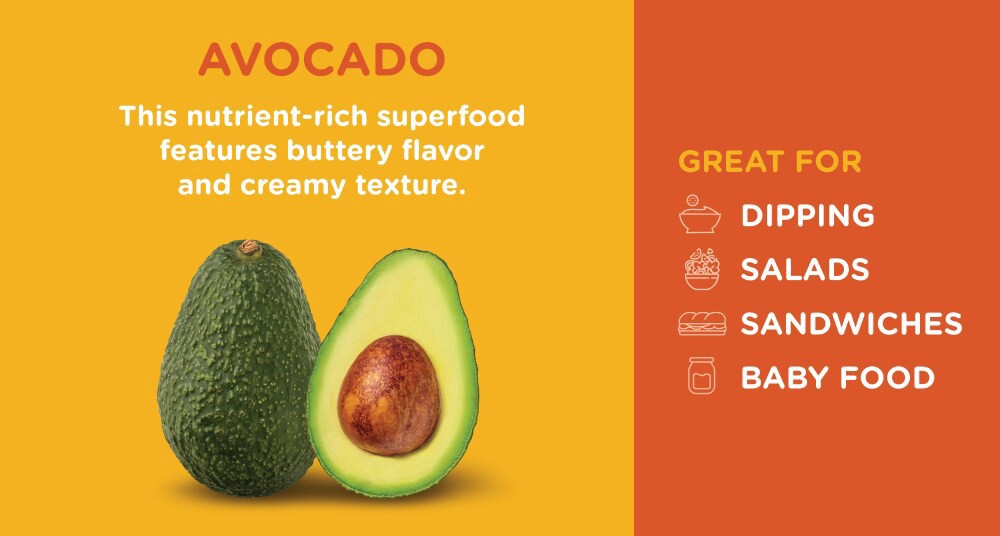 AVOCADO

This nutrient-rich superfood features buttery flavor and creamy texture.

GREAT FOR

DIPPING

SALADS

SANDWICHES

BABY FOOD